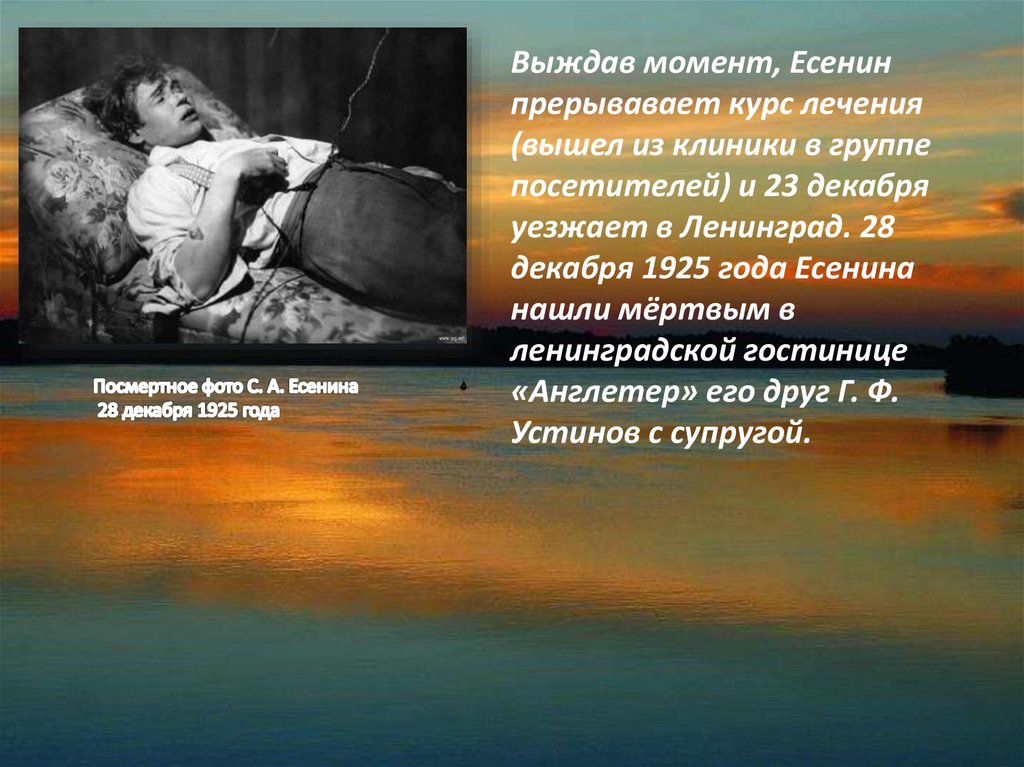 Посмертное фото С. А. Есенина
28 декабря 1925 года

Выждав момент, Есенин прерывавает курс лечения (вышел из клиники в группе посетителей) и 23 декабря уезжает в Ленинград. 28 декабря 1925 года Есенина нашли мёртвым в ленинградской гостинице «Англетер» его друг Г. Ф. Устинов с супругой.